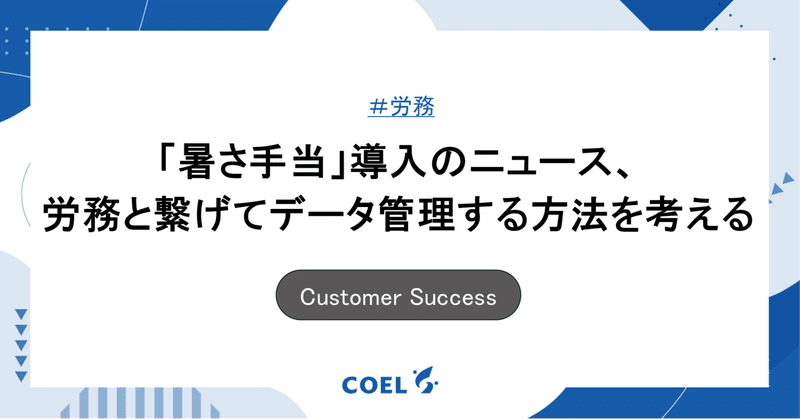 #労務

「暑さ手当」導入のニュース、労務と繋げてデータ管理する方法を考える

Customer Success

COEL